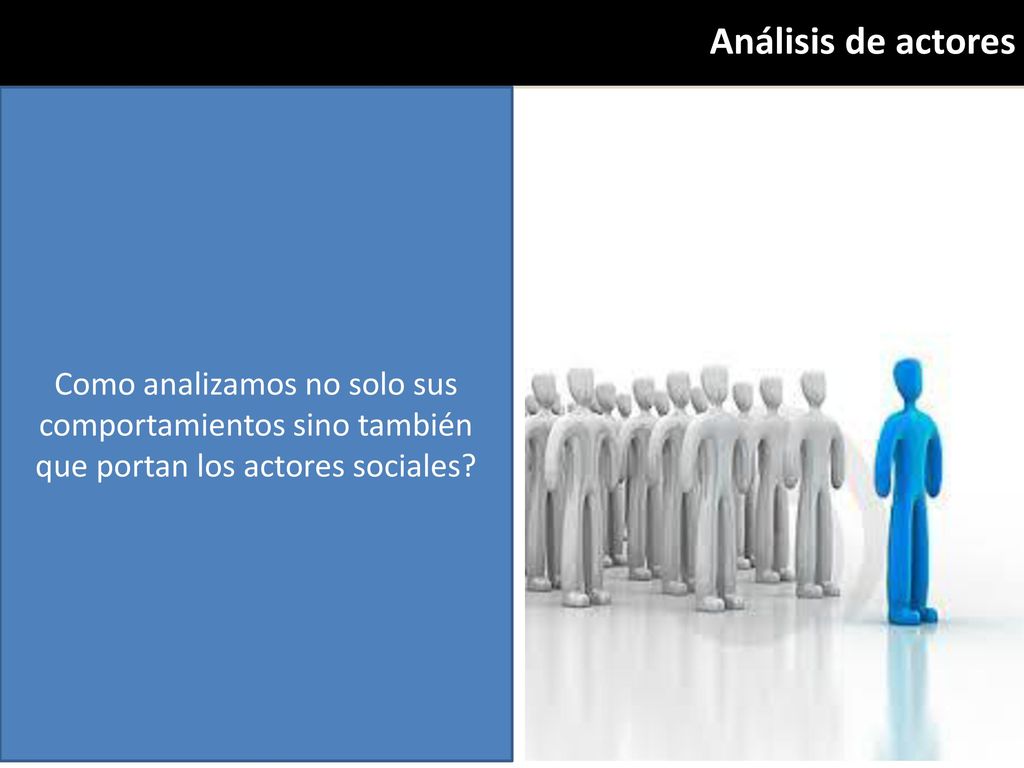 Análisis de actores

Como analizamos no solo sus comportamientos sino también que portan los actores sociales?